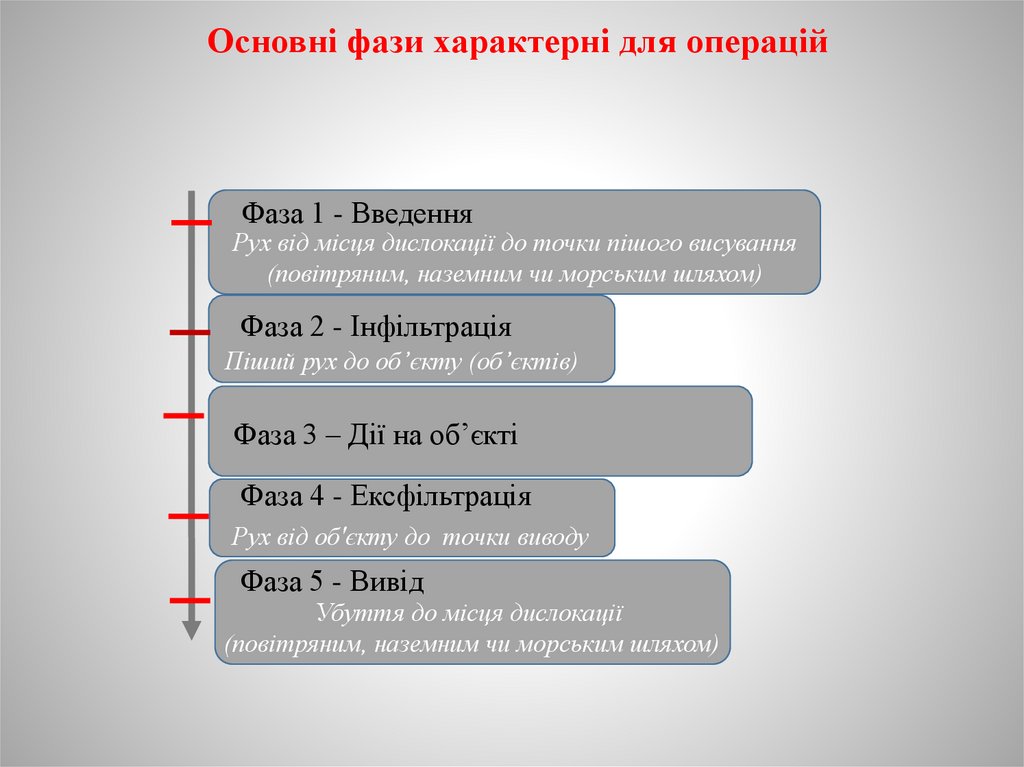 Основні фази характерні для операцій

Фаза 1 - Введення
Рух від місця дислокації до точки пішого висування (повітряним, наземним чи морським шляхом)

Фаза 2 - Інфільтрація
Піший рух до об’єкту (об’єктів)

Фаза 3 – Дії на об’єкті

Фаза 4 - Ексфільтрація
Рух від об'єкту до точки виводу

Фаза 5 - Вивід
Убуття до місця дислокації (повітряним, наземним чи морським шляхом)